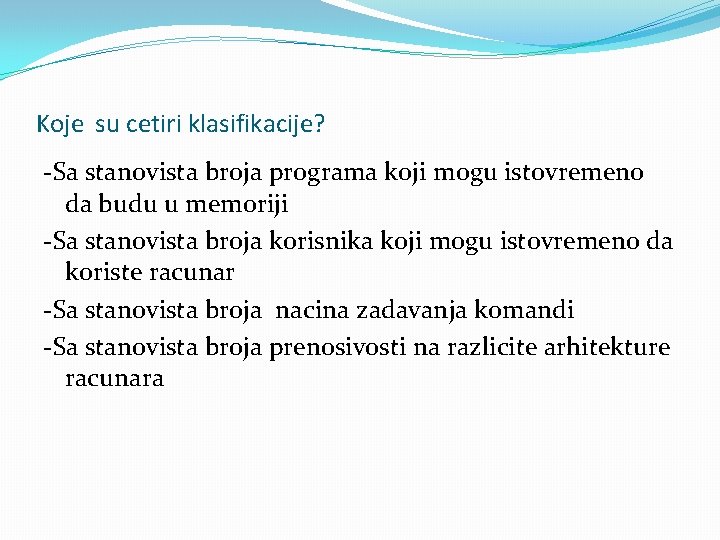 Koje su cetiri klasifikacije?

-Sa stanovista broja programa koji mogu istovremeno da budu u memoriji

-Sa stanovista broja korisnika koji mogu istovremeno da koriste racunar

-Sa stanovista broja nacina zadavanja komandi

-Sa stanovista broja prenosivosti na razlicite arhitekture racunara